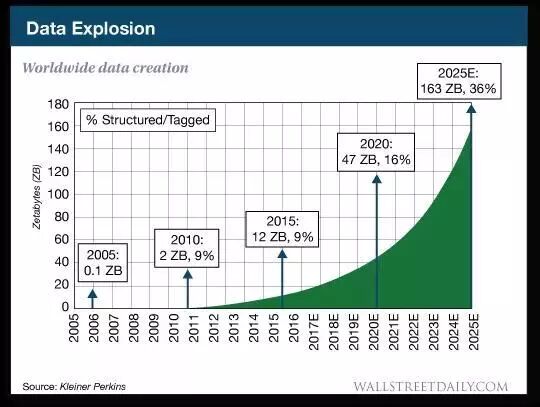 Data Explosion

Worldwide data creation

% Structured/Tagged

2025E:
163 ZB, 36%

2020:
47 ZB, 16%

2015:
12 ZB, 9%

2010:
2 ZB, 9%

2005:
0.1 ZB

Zetabytes (ZB)

180
160
140
120
100
80
60
40
20
0

2005
2006
2007
2008
2009
2010
2011
2012
2013
2014
2015
2016
2017E
2018E
2019E
2020E
2021E
2022E
2023E
2024E
2025E

Source: Kleiner Perkins

WALLSTREETDAILY.COM